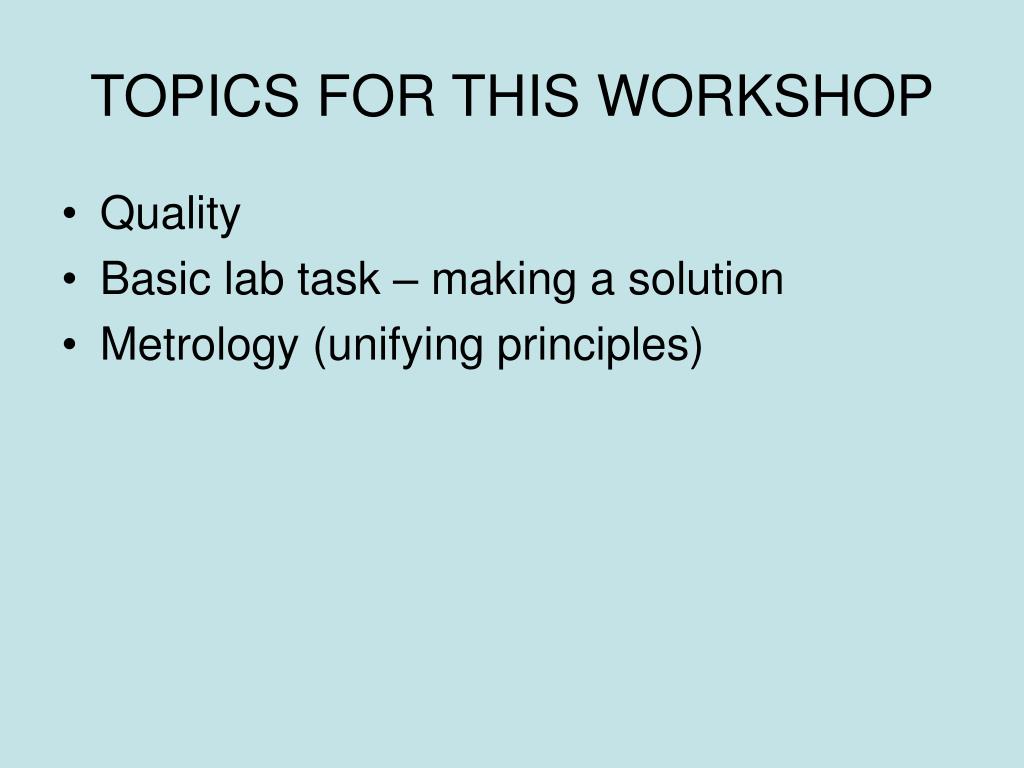 TOPICS FOR THIS WORKSHOP

• Quality
• Basic lab task – making a solution
• Metrology (unifying principles)